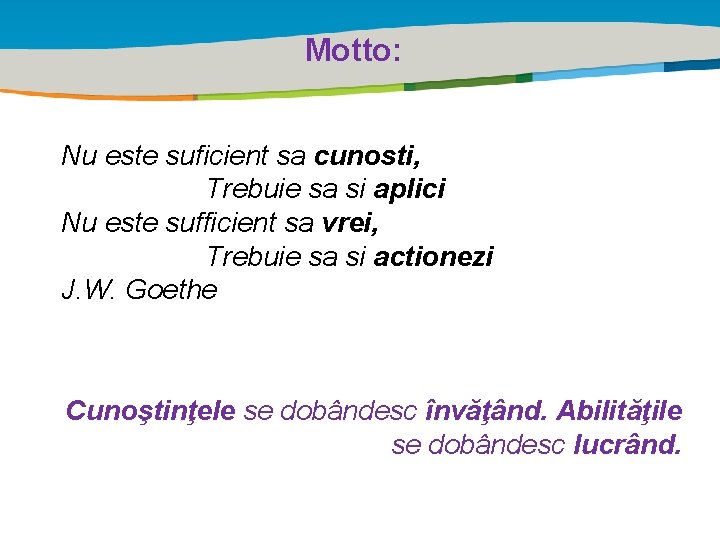 Motto:

Nu este suficient sa cunosti,
Trebuie sa si aplici
Nu este sufficient sa vrei,
Trebuie sa si actionezi
J.W. Goethe

Cunoştinţele se dobândesc învăţând. Abilităţile se dobândesc lucrând.